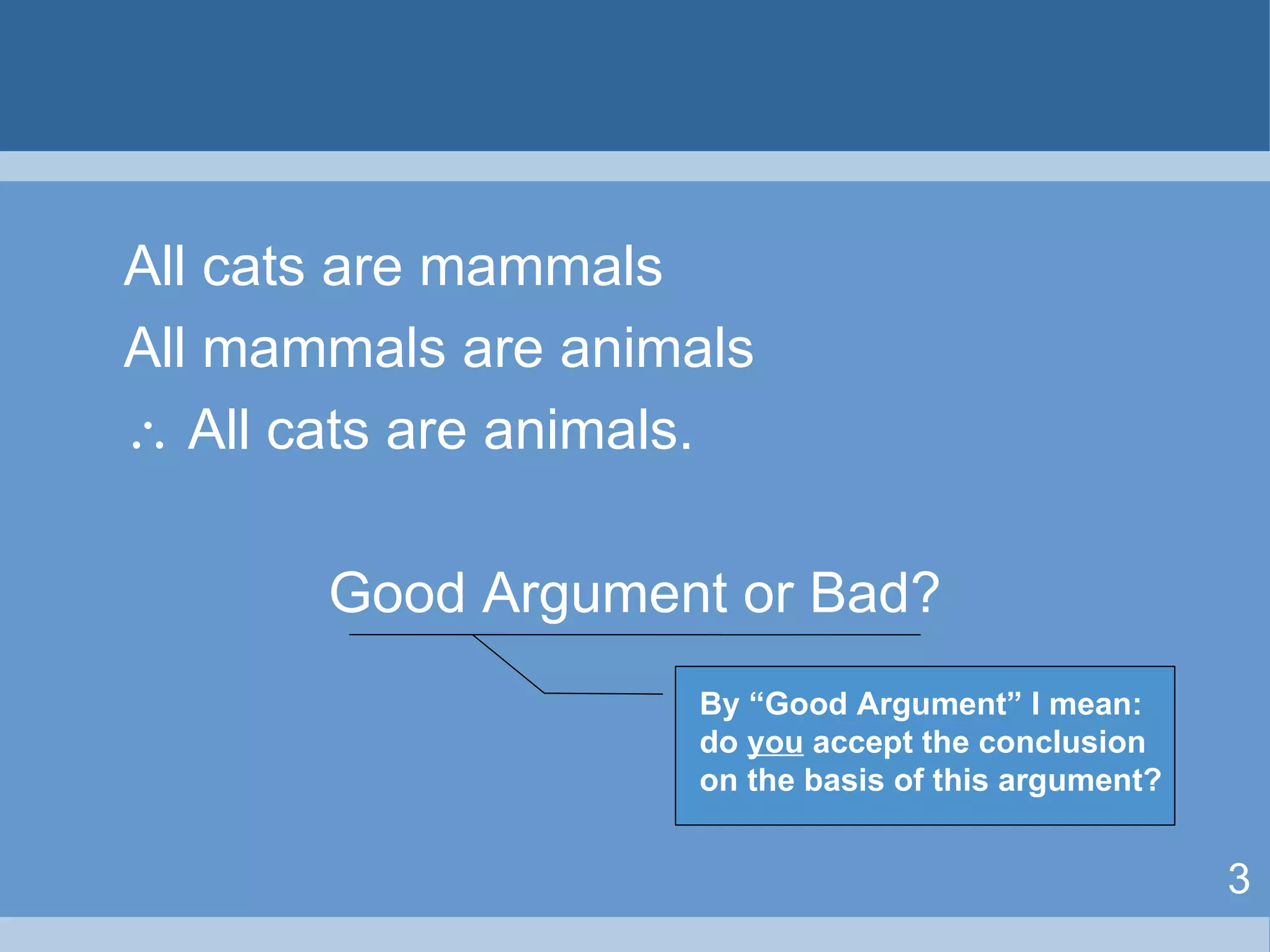 All cats are mammals
All mammals are animals
∴ All cats are animals.

Good Argument or Bad?

By “Good Argument” I mean: do you accept the conclusion on the basis of this argument?

3